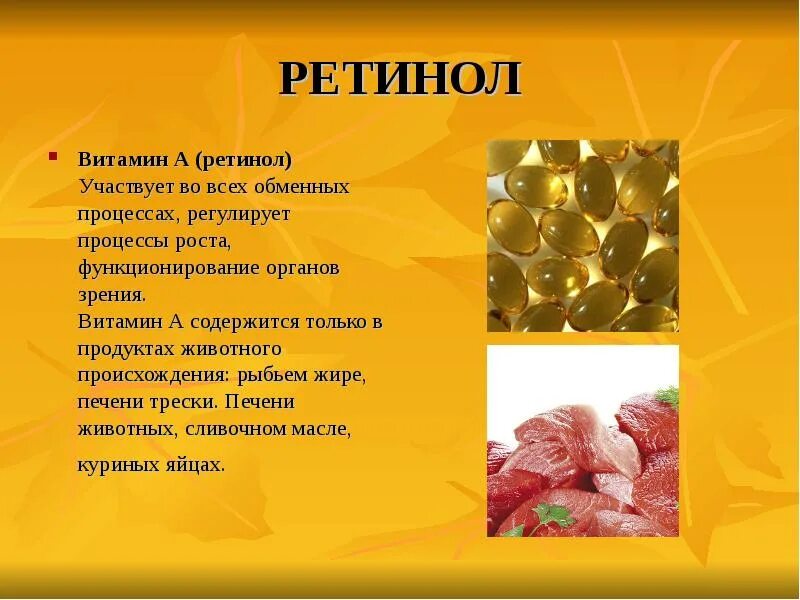 РЕТИНОЛ

Витамин А (ретинол) Участвует во всех обменных процессах, регулирует процессы роста, функционирование органов зрения.
Витамин А содержится только в продуктах животного происхождения: рыбьем жире, печени трески. Печени животных, сливочном масле,

куриных яйцах.